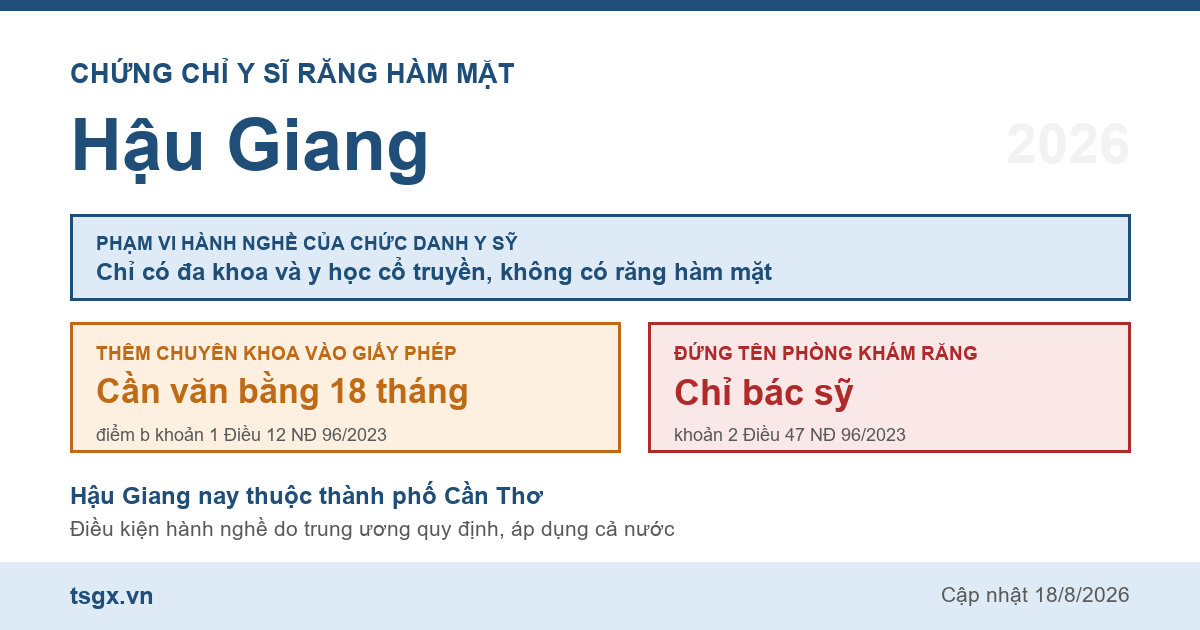 CHỨNG CHỈ Y SĨ RĂNG HÀM MẶT

Hậu Giang

2026

PHẠM VI HÀNH NGHỀ CỦA CHỨC DANH Y SỸ
Chỉ có đa khoa và y học cổ truyền, không có răng hàm mặt

THÊM CHUYÊN KHOA VÀO GIẤY PHÉP
Cần văn bằng 18 tháng
điểm b khoản 1 Điều 12 NĐ 96/2023

ĐỨNG TÊN PHÒNG KHÁM RĂNG
Chỉ bác sỹ
khoản 2 Điều 47 NĐ 96/2023

Hậu Giang nay thuộc thành phố Cần Thơ
Điều kiện hành nghề do trung ương quy định, áp dụng cả nước

tsgx.vn

Cập nhật 18/8/2026